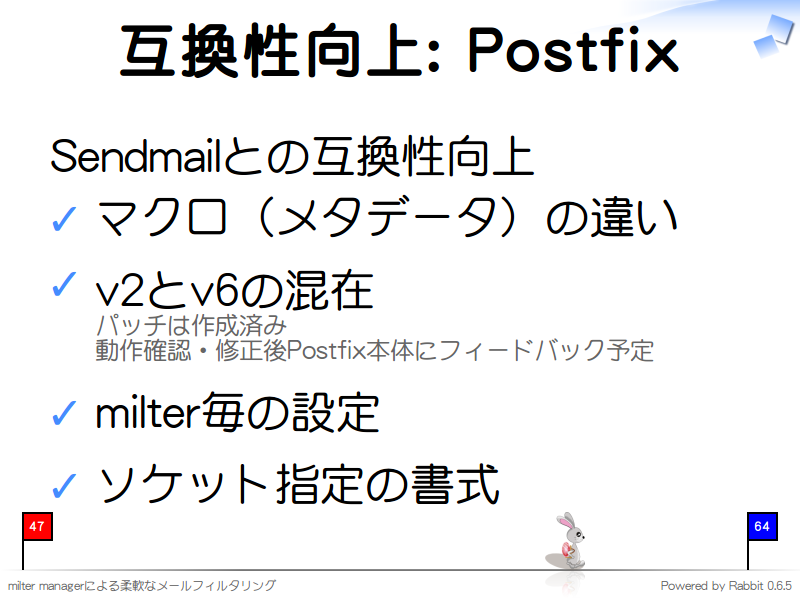 互換性向上: Postfix

Sendmailとの互換性向上

✓ マクロ（メタデータ）の違い

✓ v2とv6の混在

パッチは作成済み
動作確認・修正後Postfix本体にフィードバック予定

✓ milter毎の設定

✓ ソケット指定の書式

47

64

milter managerによる柔軟なメールフィルタリング

Powered by Rabbit 0.6.5